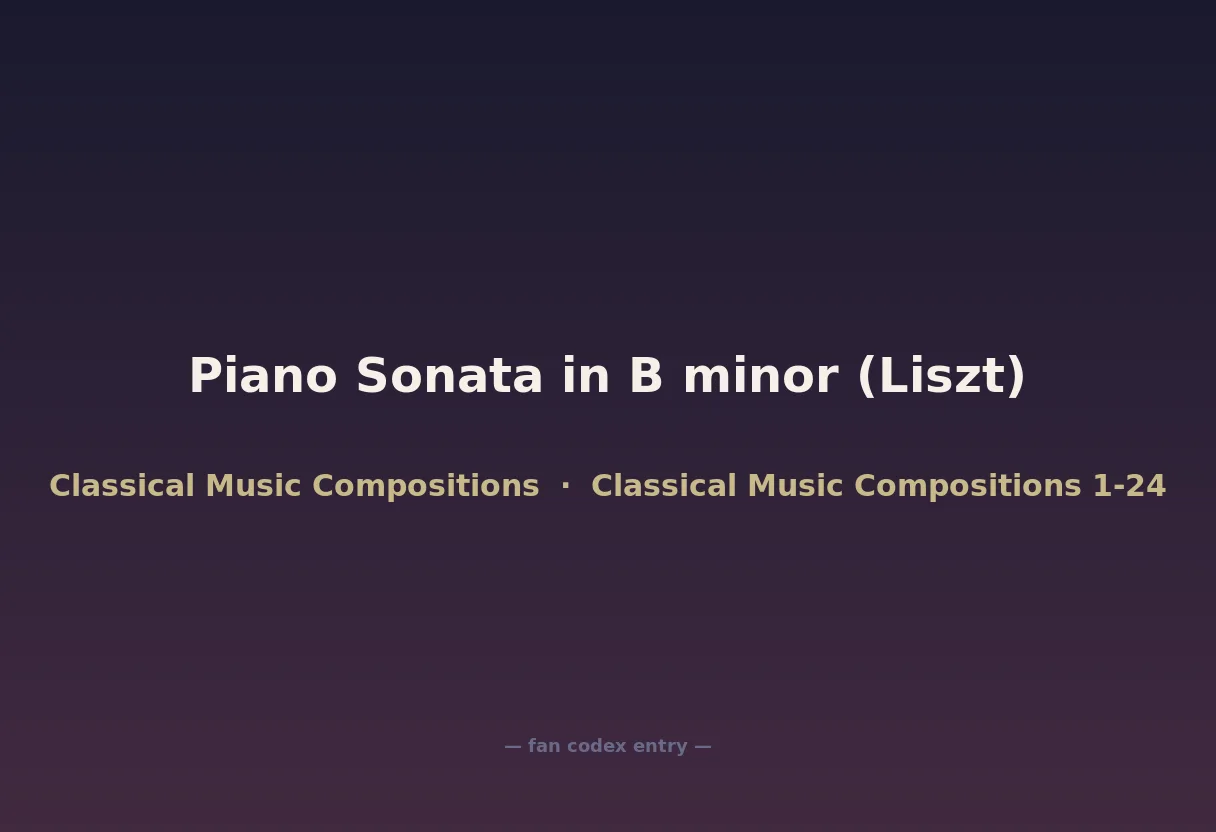 Piano Sonata in B minor (Liszt)

Classical Music Compositions · Classical Music Compositions 1-24

— fan codex entry —